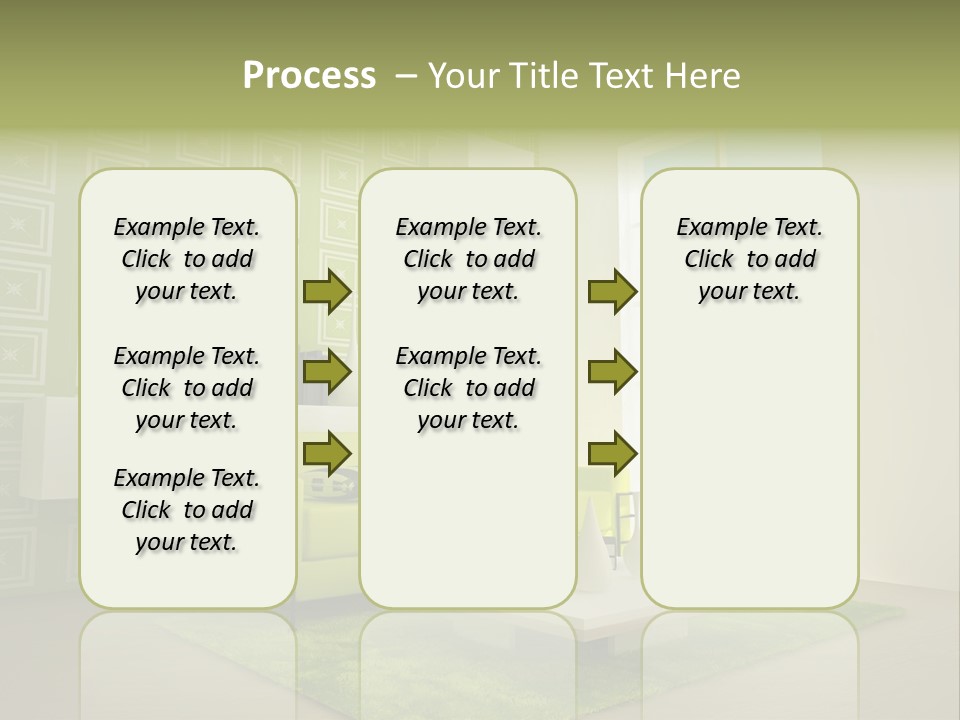 Process – Your Title Text Here

Example Text. Click to add your text.

Example Text. Click to add your text.

Example Text. Click to add your text.

Example Text. Click to add your text.

Example Text. Click to add your text.

Example Text. Click to add your text.